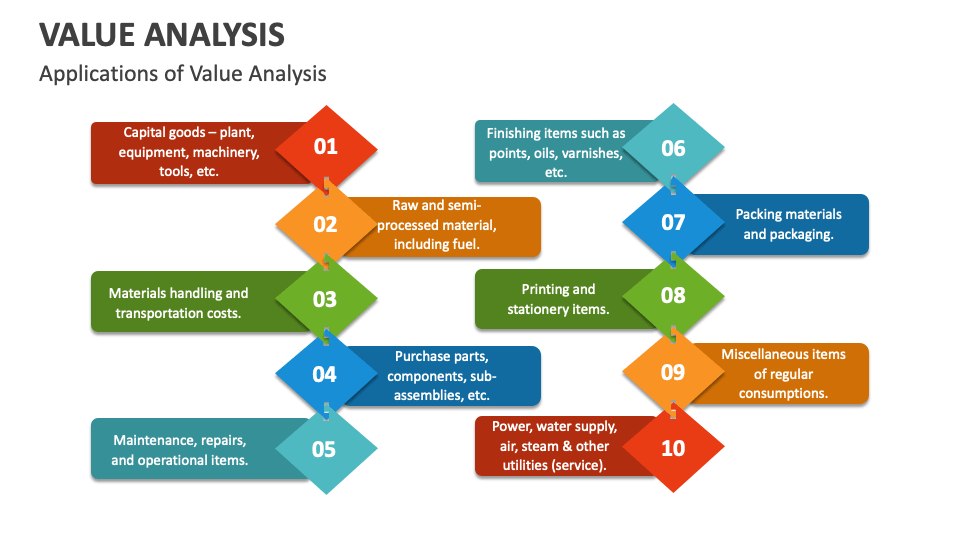 VALUE ANALYSIS

Applications of Value Analysis

Capital goods – plant, equipment, machinery, tools, etc.

01

02

Raw and semi-processed material, including fuel.

Materials handling and transportation costs.

03

04

Purchase parts, components, sub-assemblies, etc.

Maintenance, repairs, and operational items.

05

Finishing items such as points, oils, varnishes, etc.

06

07

Packing materials and packaging.

Printing and stationery items.

08

09

Miscellaneous items of regular consumptions.

Power, water supply, air, steam & other utilities (service).

10